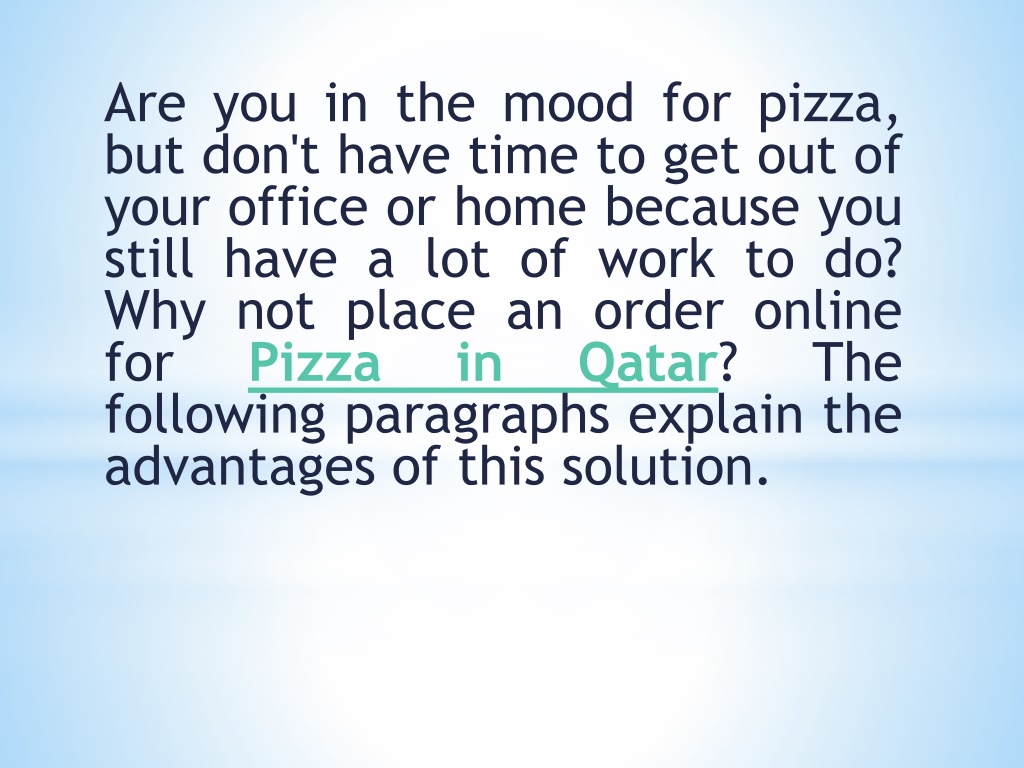 Are you in the mood for pizza, but don't have time to get out of your office or home because you still have a lot of work to do? Why not place an order online for Pizza in Qatar? The following paragraphs explain the advantages of this solution.